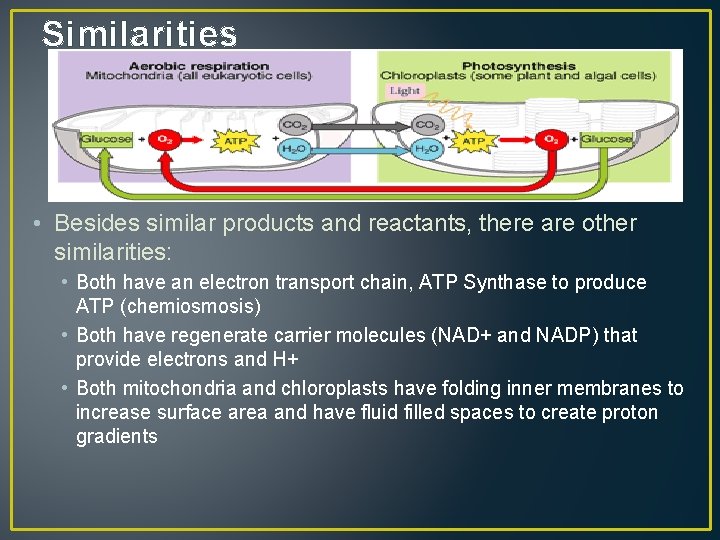 Similarities

Aerobic respiration
Mitochondria (all eukaryotic cells)

Photosynthesis
Chloroplasts (some plant and algal cells)

Light

Glucose + $O_2$ ATP + $CO_2$ $H_2O$

$CO_2$ $H_2O$ + ATP $O_2$ + Glucose

• Besides similar products and reactants, there are other similarities:
• Both have an electron transport chain, ATP Synthase to produce ATP (chemiosmosis)
• Both have regenerate carrier molecules (NAD+ and NADP) that provide electrons and H+
• Both mitochondria and chloroplasts have folding inner membranes to increase surface area and have fluid filled spaces to create proton gradients